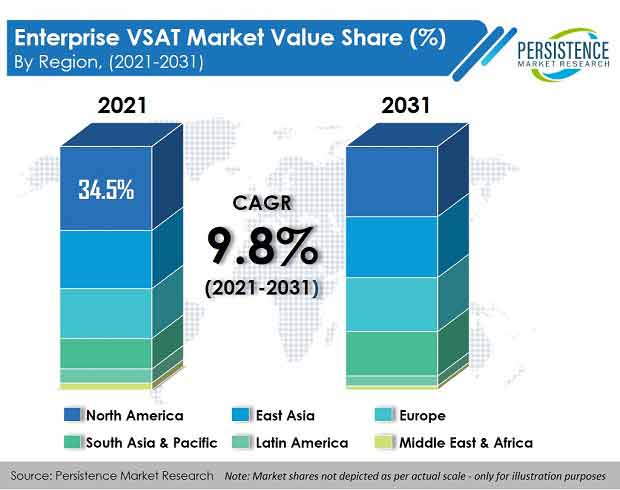 Enterprise VSAT Market Value Share (%)
By Region, (2021-2031)

PERSISTENCE
MARKET RESEARCH

2021

34.5%

CAGR
9.8%
(2021-2031)

2031

North America
East Asia
Europe
South Asia & Pacific
Latin America
Middle East & Africa

Source: Persistence Market Research
Note: Market shares not depicted as per actual scale - only for illustration purposes